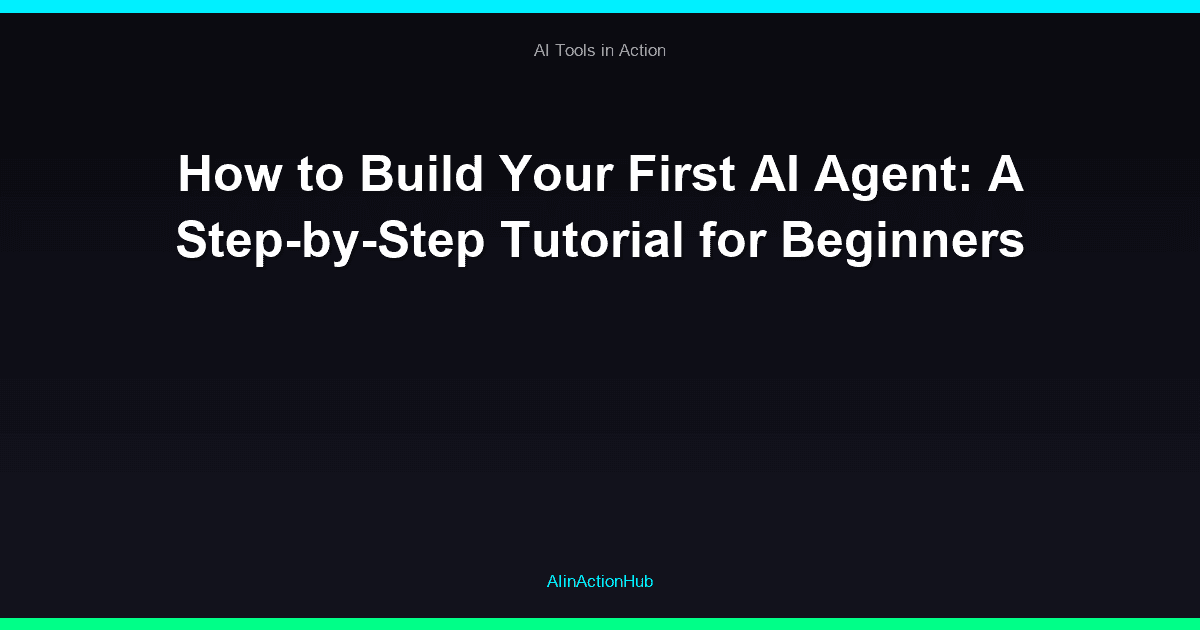 AI Tools in Action

How to Build Your First AI Agent: A Step-by-Step Tutorial for Beginners

AIinActionHub